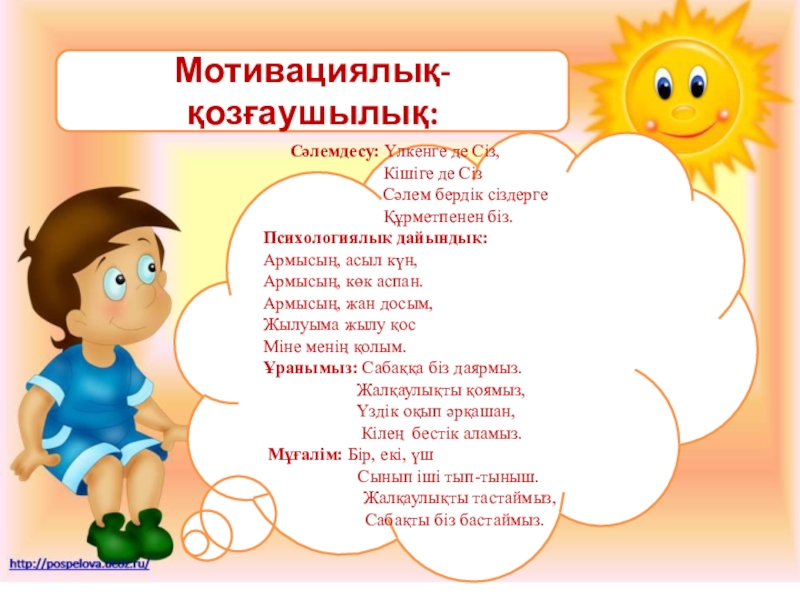 Мотивациялық-қозғаушылық:

Сәлемдесу: Үлкенге де Сіз,
Кішіге де Сіз
Сәлем бердік сіздерге
Құрметпенен біз.

Психологиялық дайындық:
Армысың, асыл күн,
Армысың, көк аспан.
Армысың, жан досым,
Жылуыма жылу қос
Міне менің қолым.

Ұранымыз: Сабаққа біз даярмыз.
Жалқаулықты қоямыз,
Үздік оқып әрқашан,
Кілең бестік аламыз.

Мұғалім: Бір, екі, үш
Сынып іші тып-тыныш.
Жалқаулықты тастаймыз,
Сабақты біз бастаймыз.

http://pospelova.ucoz.ru/